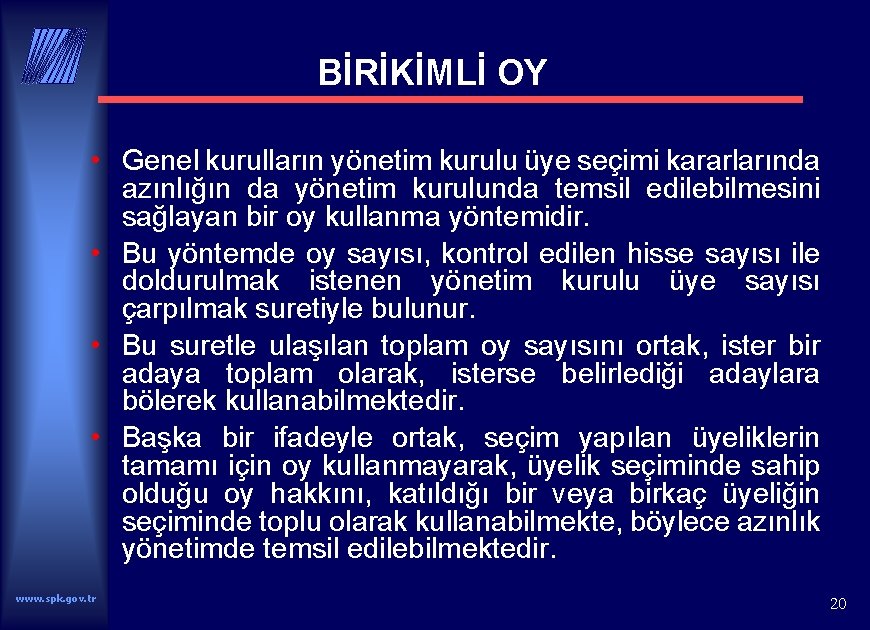 BİRİKİMLİ OY

• Genel kurulların yönetim kurulu üye seçimi kararlarında azınlığın da yönetim kurulunda temsil edilebilmesini sağlayan bir oy kullanma yöntemidir.

• Bu yöntemde oy sayısı, kontrol edilen hisse sayısı ile doldurulmak istenen yönetim kurulu üye sayısı çarpılmak suretiyle bulunur.

• Bu suretle ulaşılan toplam oy sayısını ortak, ister bir adaya toplam olarak, isterse belirlediği adaylara bölerek kullanabilmektedir.

• Başka bir ifadeyle ortak, seçim yapılan üyeliklerin tamamı için oy kullanmayarak, üyelik seçiminde sahip olduğu oy hakkını, katıldığı bir veya birkaç üyeliğin seçiminde toplu olarak kullanabilmekte, böylece azınlık yönetimde temsil edilebilmektedir.

www.spk.gov.tr

20